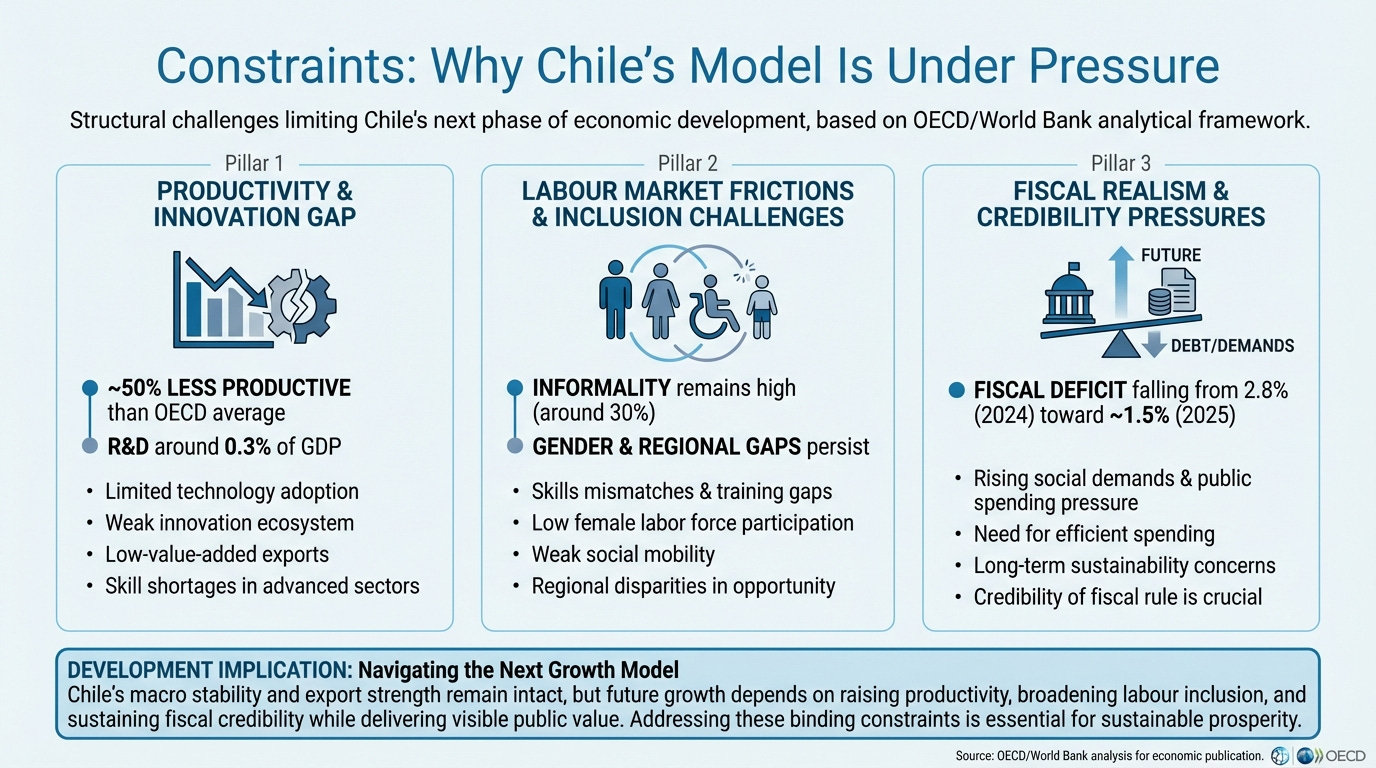 Constraints: Why Chile's Model Is Under Pressure

Structural challenges limiting Chile's next phase of economic development, based on OECD/World Bank analytical framework.

Pillar 1

PRODUCTIVITY & INNOVATION GAP

~50% LESS PRODUCTIVE than OECD average

R&D around 0.3% of GDP

• Limited technology adoption
• Weak innovation ecosystem
• Low-value-added exports
• Skill shortages in advanced sectors

Pillar 2

LABOUR MARKET FRICTIONS & INCLUSION CHALLENGES

INFORMALITY remains high (around 30%)

GENDER & REGIONAL GAPS persist

• Skills mismatches & training gaps
• Low female labor force participation
• Weak social mobility
• Regional disparities in opportunity

Pillar 3

FISCAL REALISM & CREDIBILITY PRESSURES

FUTURE

DEBT/DEMANDS

FISCAL DEFICIT falling from 2.8% (2024) toward ~1.5% (2025)

• Rising social demands & public spending pressure
• Need for efficient spending
• Long-term sustainability concerns
• Credibility of fiscal rule is crucial

DEVELOPMENT IMPLICATION: Navigating the Next Growth Model
Chile's macro stability and export strength remain intact, but future growth depends on raising productivity, broadening labour inclusion, and sustaining fiscal credibility while delivering visible public value. Addressing these binding constraints is essential for sustainable prosperity.

Source: OECD/World Bank analysis for economic publication. OECD